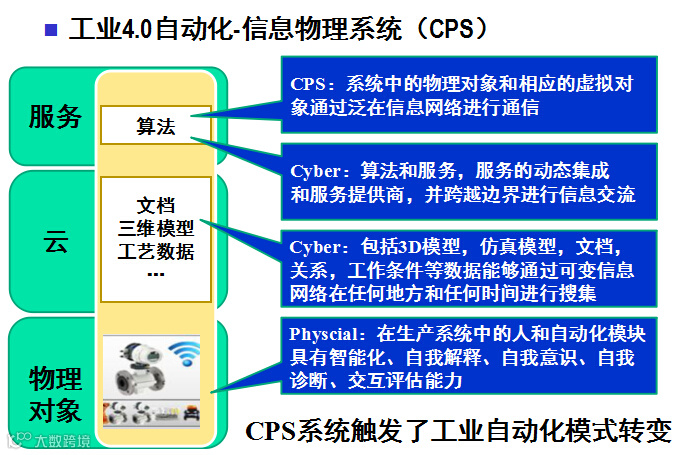 工业4.0自动化-信息物理系统（CPS）

服务

算法

云

文档
三维模型
工艺数据
…

物理对象

CPS：系统中的物理对象和相应的虚拟对象通过泛在信息网络进行通信

Cyber：算法和服务，服务的动态集成和服务提供商，并跨越边界进行信息交流

Cyber：包括3D模型，仿真模型，文档，关系，工作条件等数据能够通过可变信息网络在任何地方和任何时间进行搜集

Physcial：在生产系统中的人和自动化模块具有智能化、自我解释、自我意识、自我诊断、交互评估能力

CPS系统触发了工业自动化模式转变

大数跨境